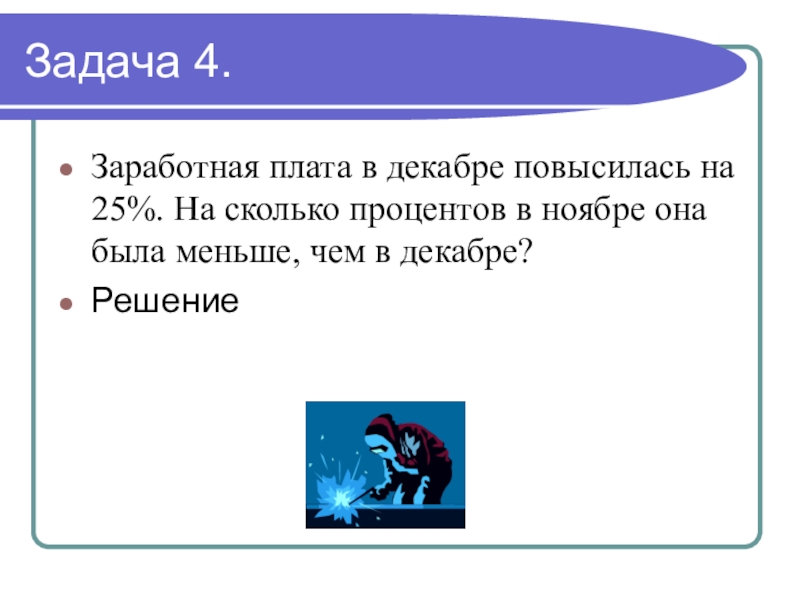 Задача 4.

Заработная плата в декабре повысилась на 25%. На сколько процентов в ноябре она была меньше, чем в декабре?

Решение